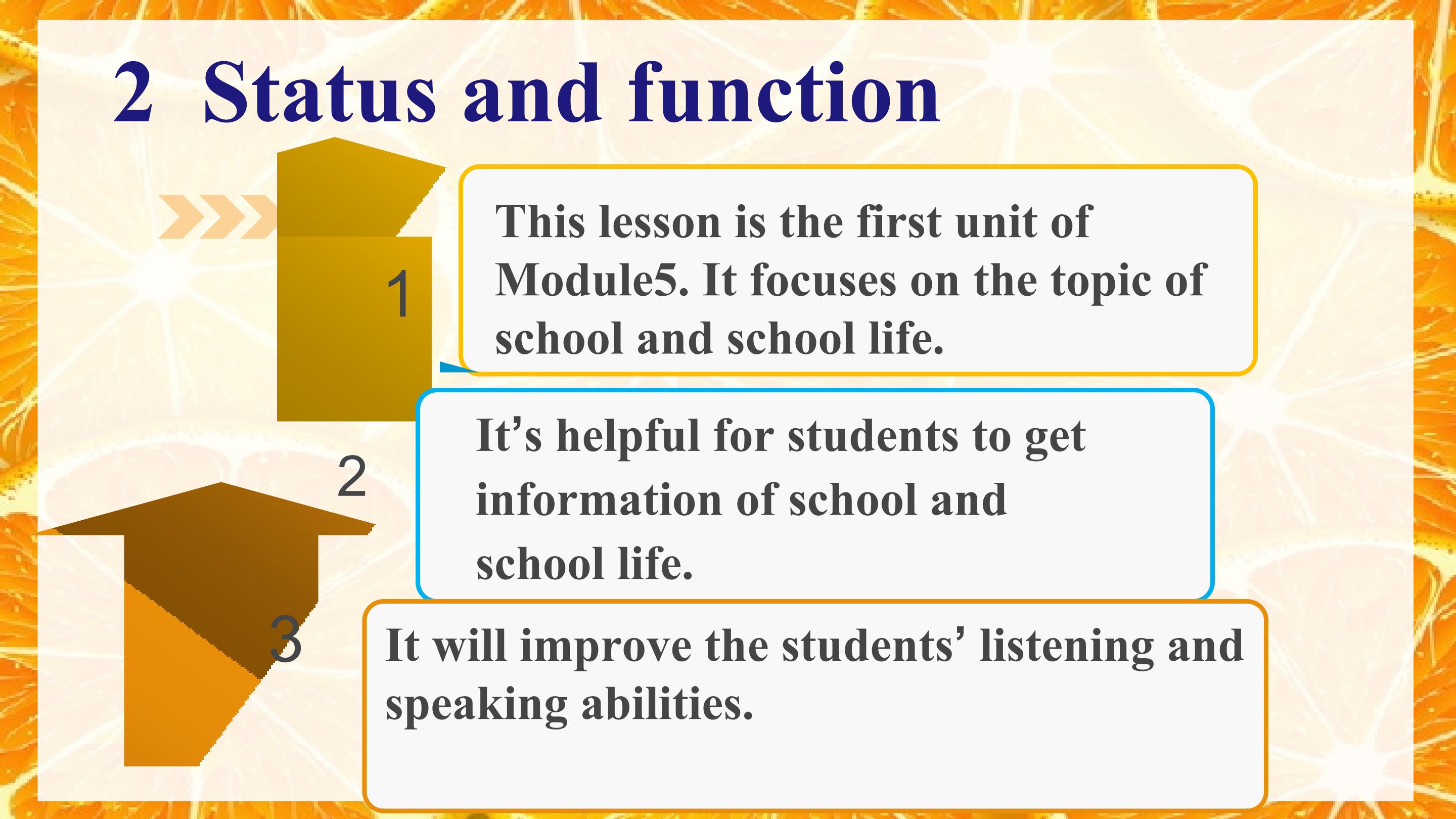 2 Status and function

1

This lesson is the first unit of Module5. It focuses on the topic of school and school life.

2

It’s helpful for students to get information of school and school life.

3

It will improve the students’ listening and speaking abilities.